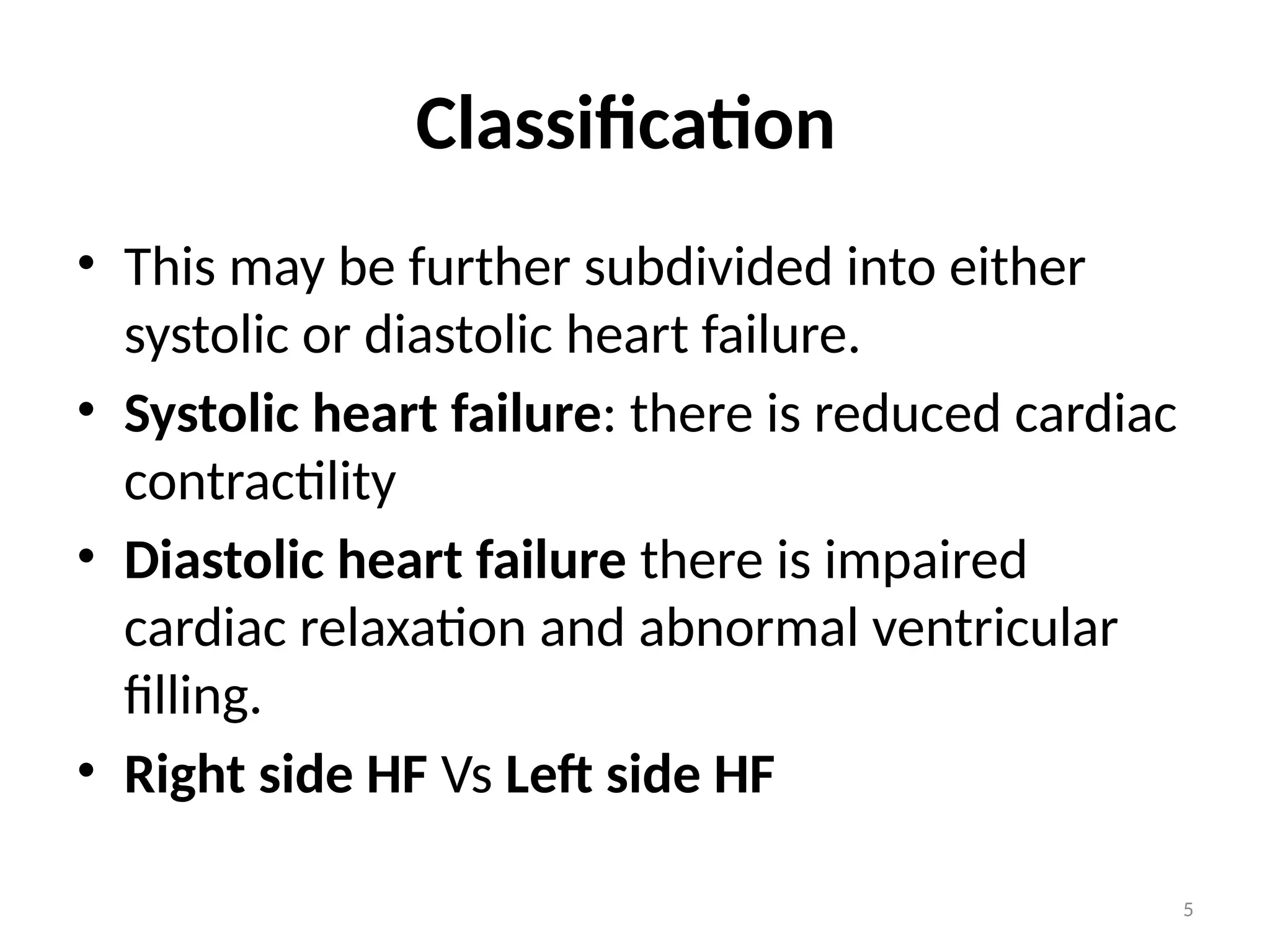 Classification

• This may be further subdivided into either systolic or diastolic heart failure.
• Systolic heart failure: there is reduced cardiac contractility
• Diastolic heart failure there is impaired cardiac relaxation and abnormal ventricular filling.
• Right side HF Vs Left side HF

5